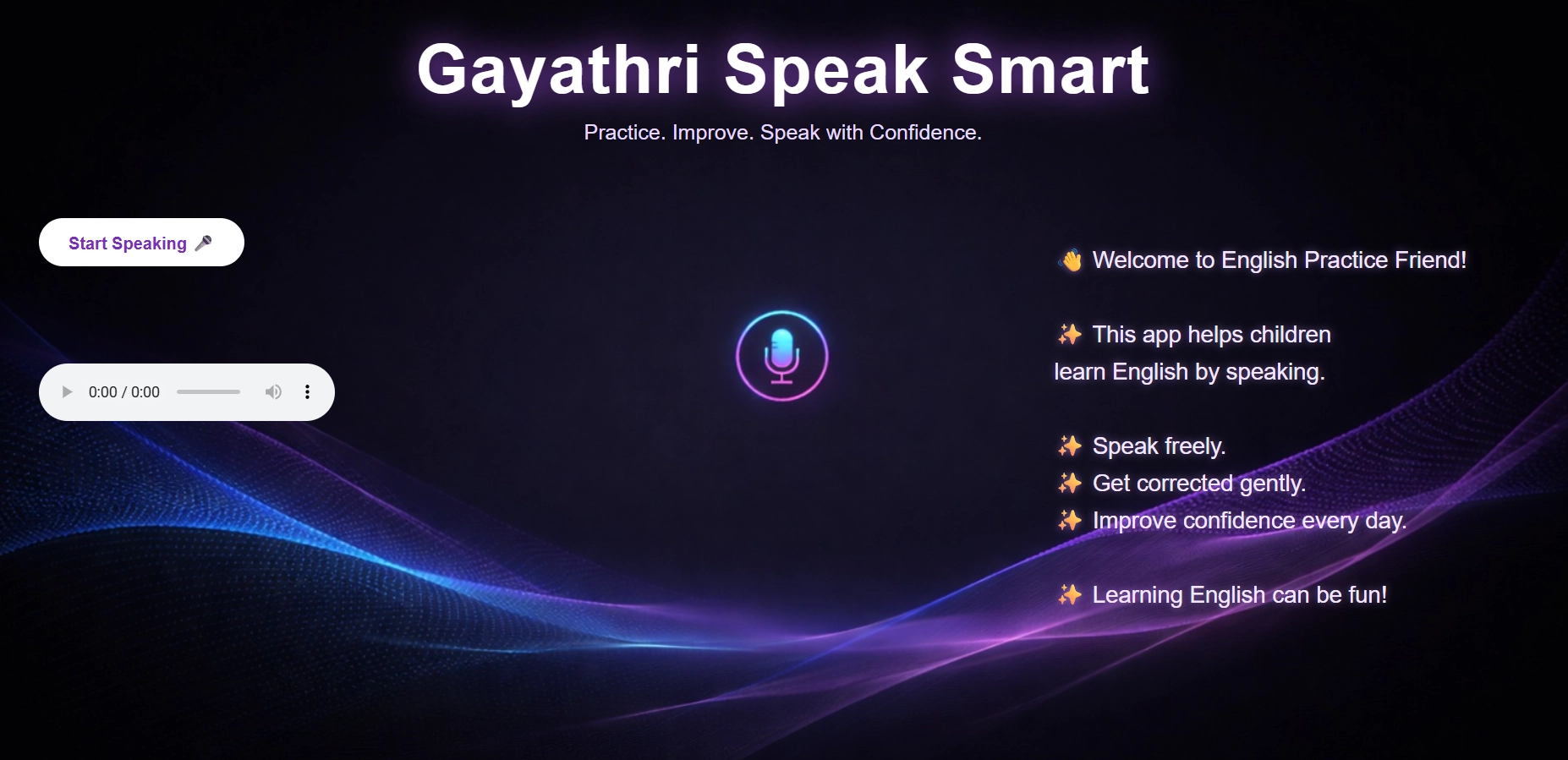 Gayathri Speak Smart

Practice. Improve. Speak with Confidence.

Start Speaking 🎤

0:00 / 0:00

👋 Welcome to English Practice Friend!

✨ This app helps children learn English by speaking.

✨ Speak freely.
✨ Get corrected gently.
✨ Improve confidence every day.

✨ Learning English can be fun!